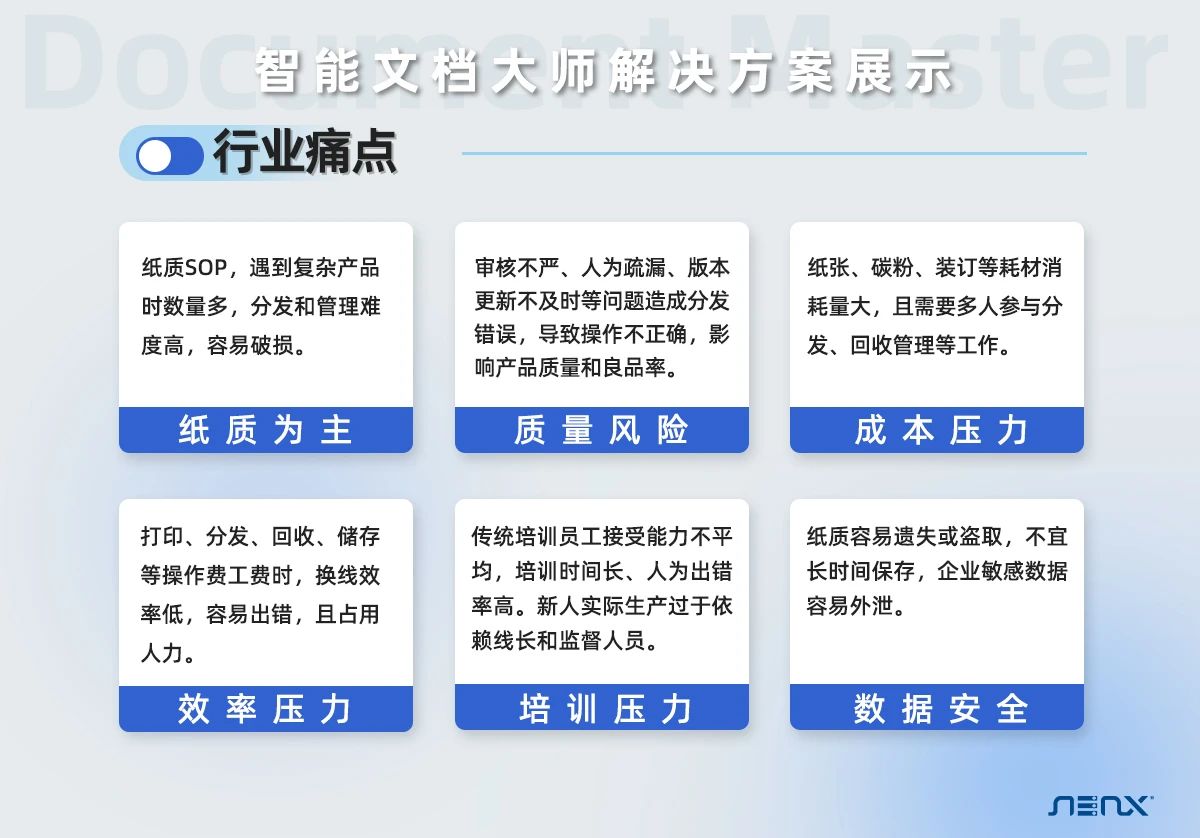 Document Master

智能文档大师解决方案展示

行业痛点

纸质SOP，遇到复杂产品时数量多，分发和管理难度高，容易破损。

纸质为主

审核不严、人为疏漏、版本更新不及时等问题造成分发错误，导致操作不正确，影响产品质量和良品率。

质量风险

纸张、碳粉、装订等耗材消耗量大，且需要多人参与分发、回收管理等工作。

成本压力

打印、分发、回收、储存等操作费工费时，换线效率低，容易出错，且占用人力。

效率压力

传统培训员工接受能力不平均，培训时间长、人为出错率高。新人实际生产过于依赖线长和监督人员。

培训压力

纸质容易遗失或盗取，不宜长时间保存，企业敏感数据容易外泄。

数据安全

NENX